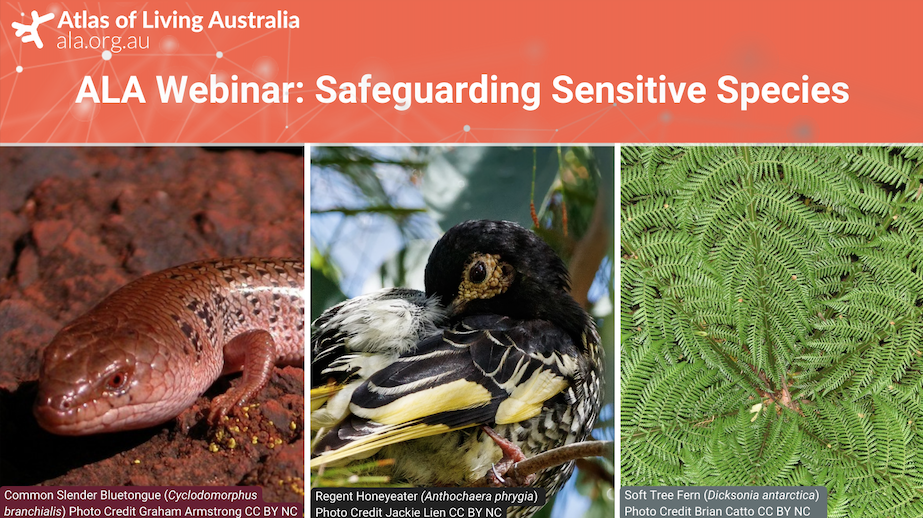 Atlas of Living Australia
ala.org.au

ALA Webinar: Safeguarding Sensitive Species

Common Slender Bluetongue (Cyclodomorphus branchialis) Photo Credit Graham Armstrong CC BY NC

Regent Honeyeater (Anthochaera phrygia) Photo Credit Jackie Lien CC BY NC

Soft Tree Fern (Dicksonia antarctica) Photo Credit Brian Catto CC BY NC